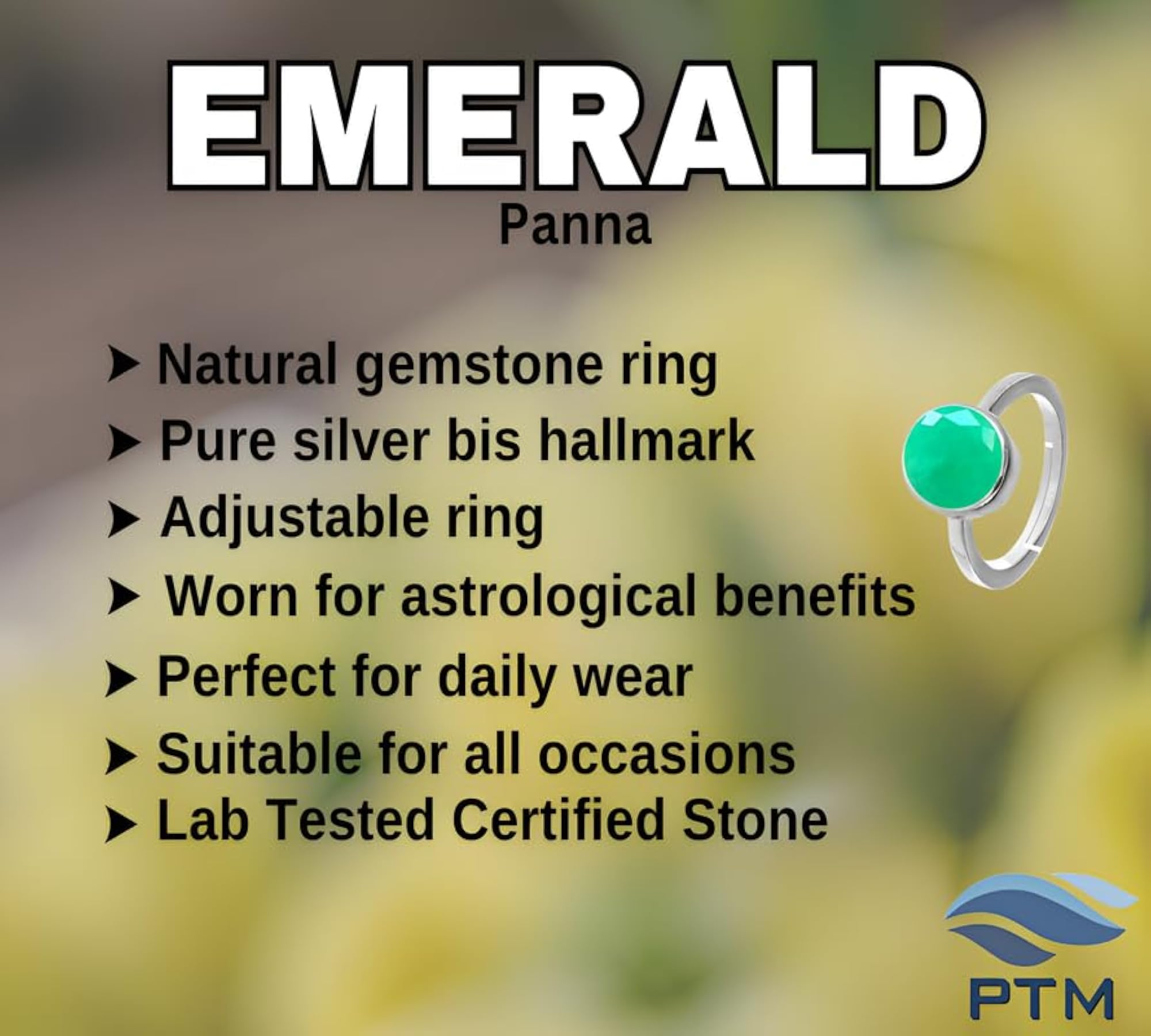 EMERALD
Panna

➤ Natural gemstone ring
➤ Pure silver bis hallmark
➤ Adjustable ring
➤ Worn for astrological benefits
➤ Perfect for daily wear
➤ Suitable for all occasions
➤ Lab Tested Certified Stone

PTM